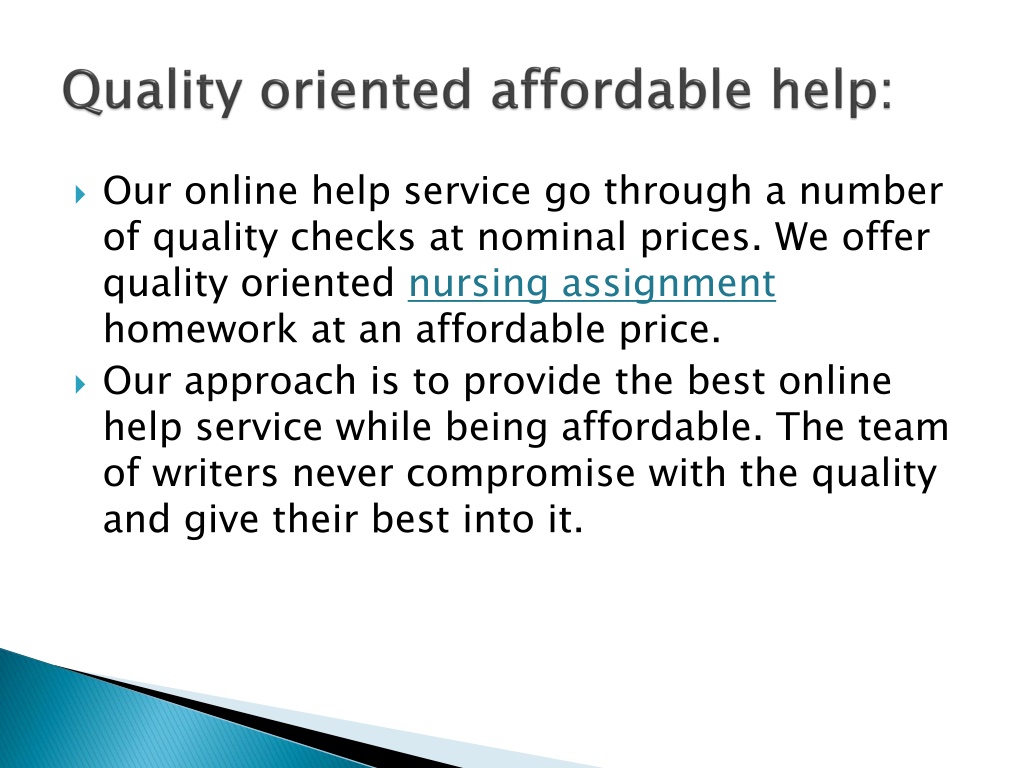 Quality oriented affordable help:

Our online help service go through a number of quality checks at nominal prices. We offer quality oriented nursing assignment homework at an affordable price.

Our approach is to provide the best online help service while being affordable. The team of writers never compromise with the quality and give their best into it.